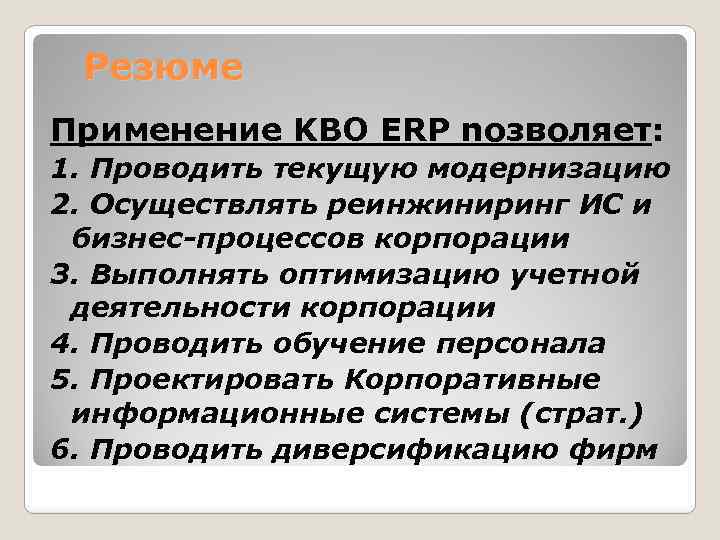 Резюме

Применение КВО ERP позволяет:

1. Проводить текущую модернизацию

2. Осуществлять реинжиниринг ИС и бизнес-процессов корпорации

3. Выполнять оптимизацию учетной деятельности корпорации

4. Проводить обучение персонала

5. Проектировать Корпоративные информационные системы (страт.)

6. Проводить диверсификацию фирм